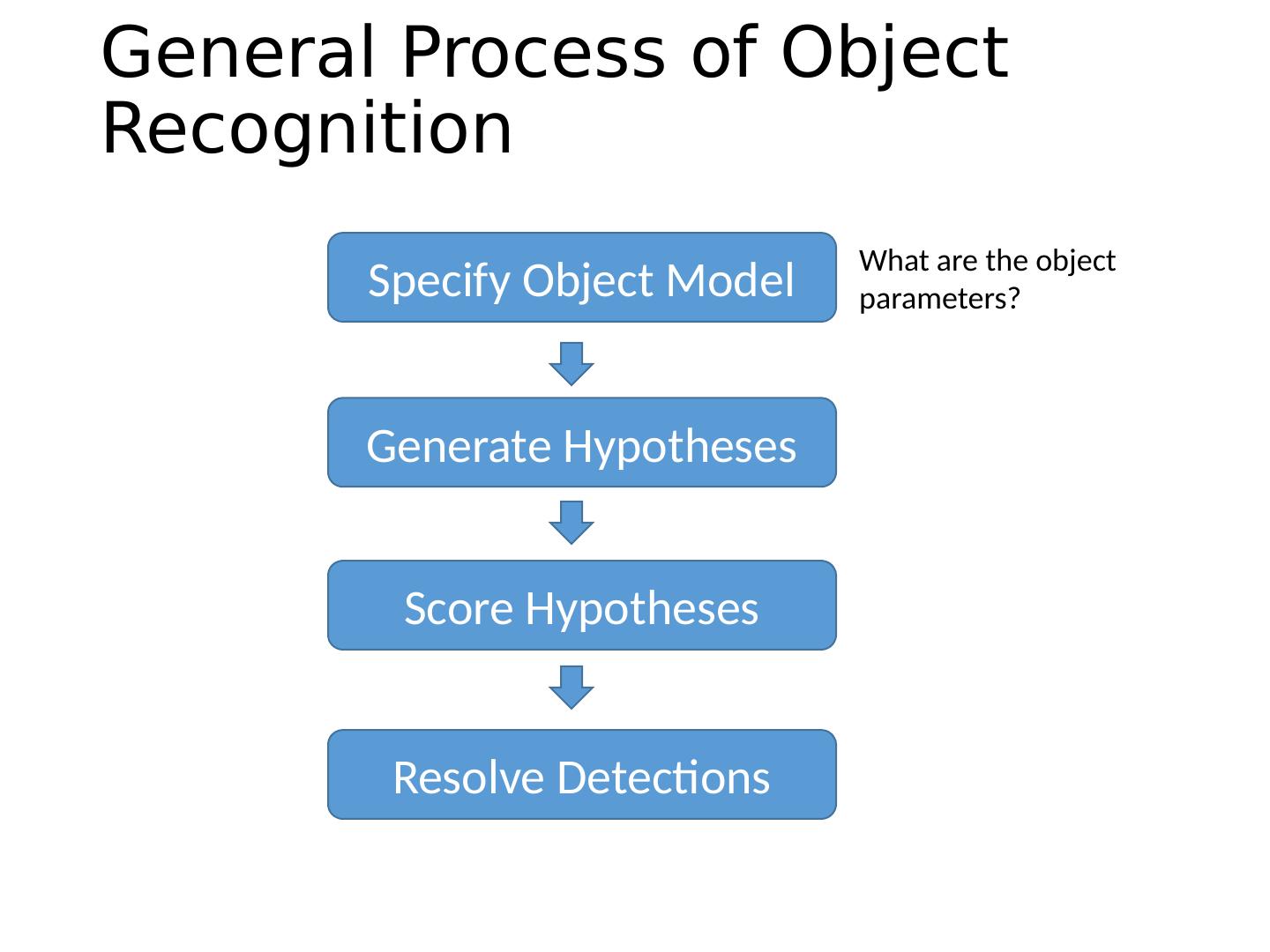 General Process of Object Recognition

Specify Object Model

What are the object parameters?

Generate Hypotheses

Score Hypotheses

Resolve Detections